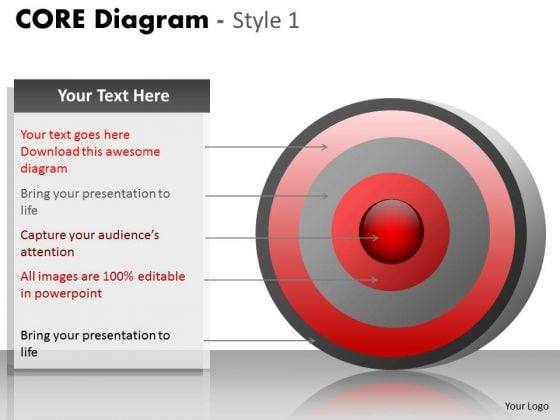 CORE Diagram - Style 1

Your Text Here

Your text goes here Download this awesome diagram

Bring your presentation to life

Capture your audience's attention

All images are 100% editable in powerpoint

Bring your presentation to life

Your Logo